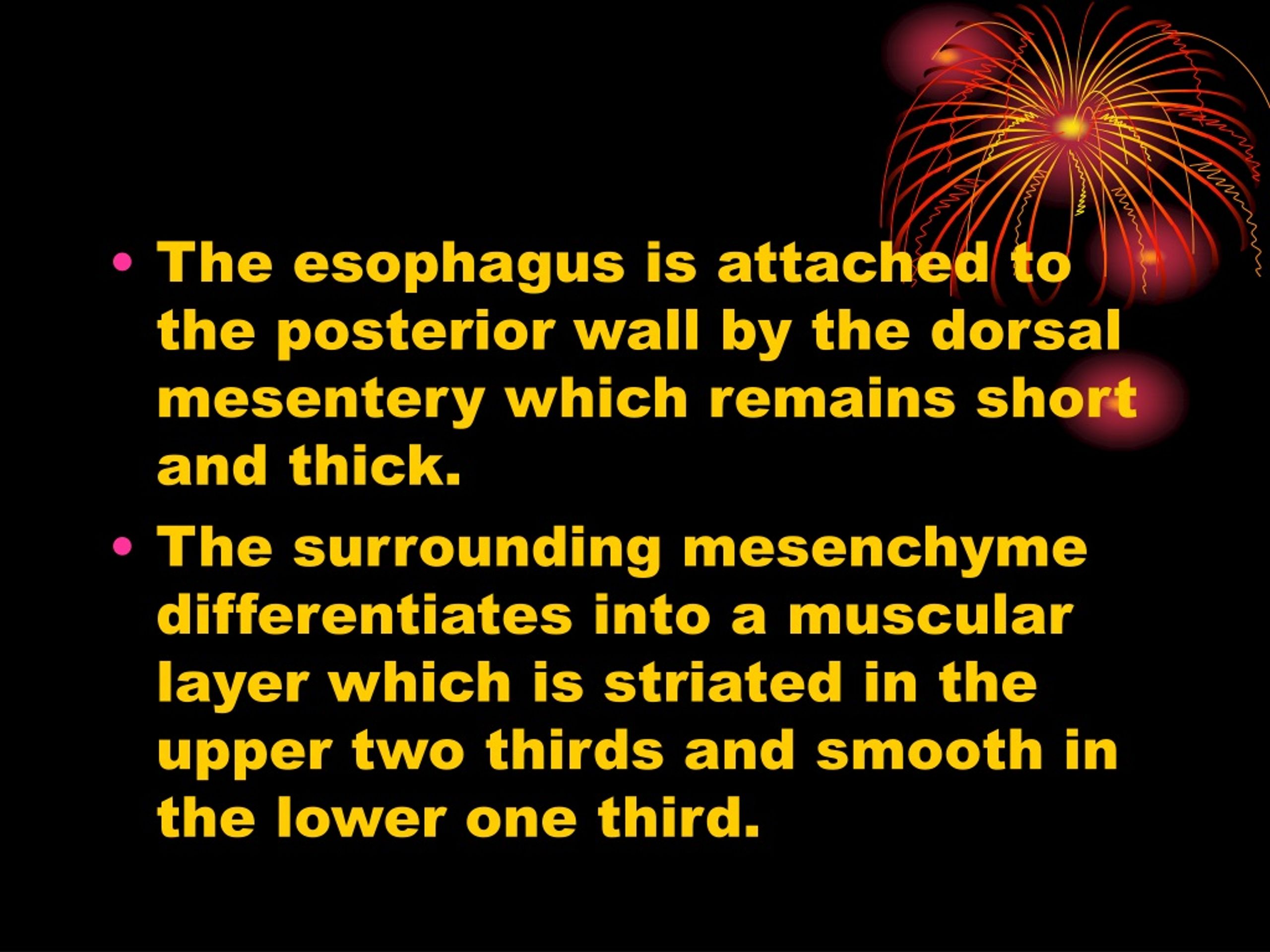 • The esophagus is attached to the posterior wall by the dorsal mesentery which remains short and thick.

• The surrounding mesenchyme differentiates into a muscular layer which is striated in the upper two thirds and smooth in the lower one third.